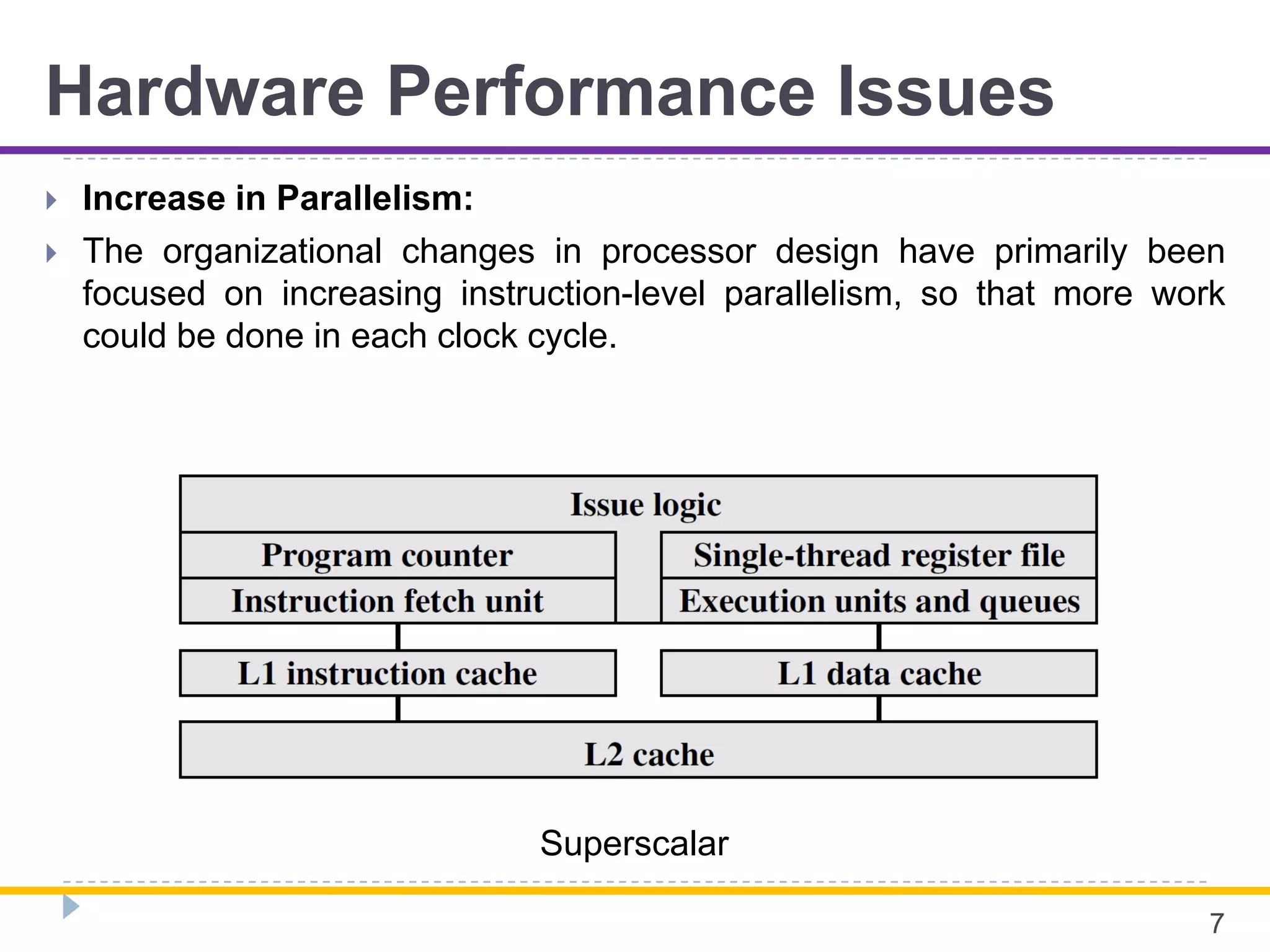 Hardware Performance Issues

Increase in Parallelism:

The organizational changes in processor design have primarily been focused on increasing instruction-level parallelism, so that more work could be done in each clock cycle.

Issue logic

Program counter

Instruction fetch unit

Single-thread register file

Execution units and queues

L1 instruction cache

L1 data cache

L2 cache

Superscalar

7